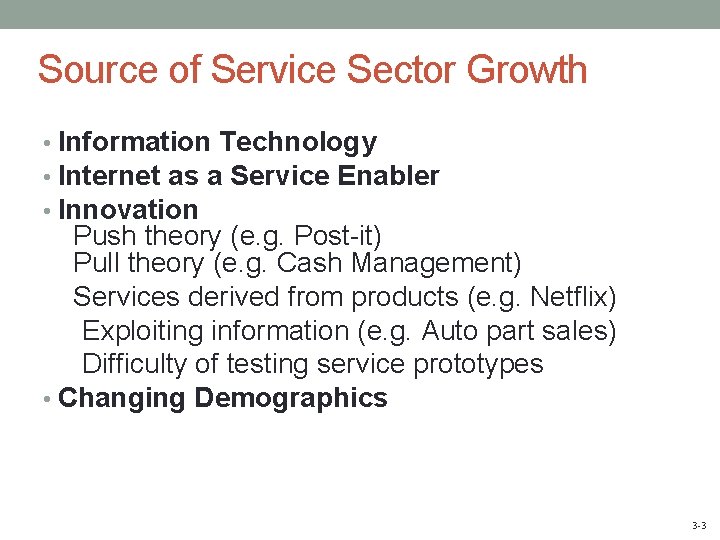 Source of Service Sector Growth

• Information Technology
• Internet as a Service Enabler
• Innovation
Push theory (e.g. Post-it)
Pull theory (e.g. Cash Management)
Services derived from products (e.g. Netflix)
Exploiting information (e.g. Auto part sales)
Difficulty of testing service prototypes
• Changing Demographics

3-3